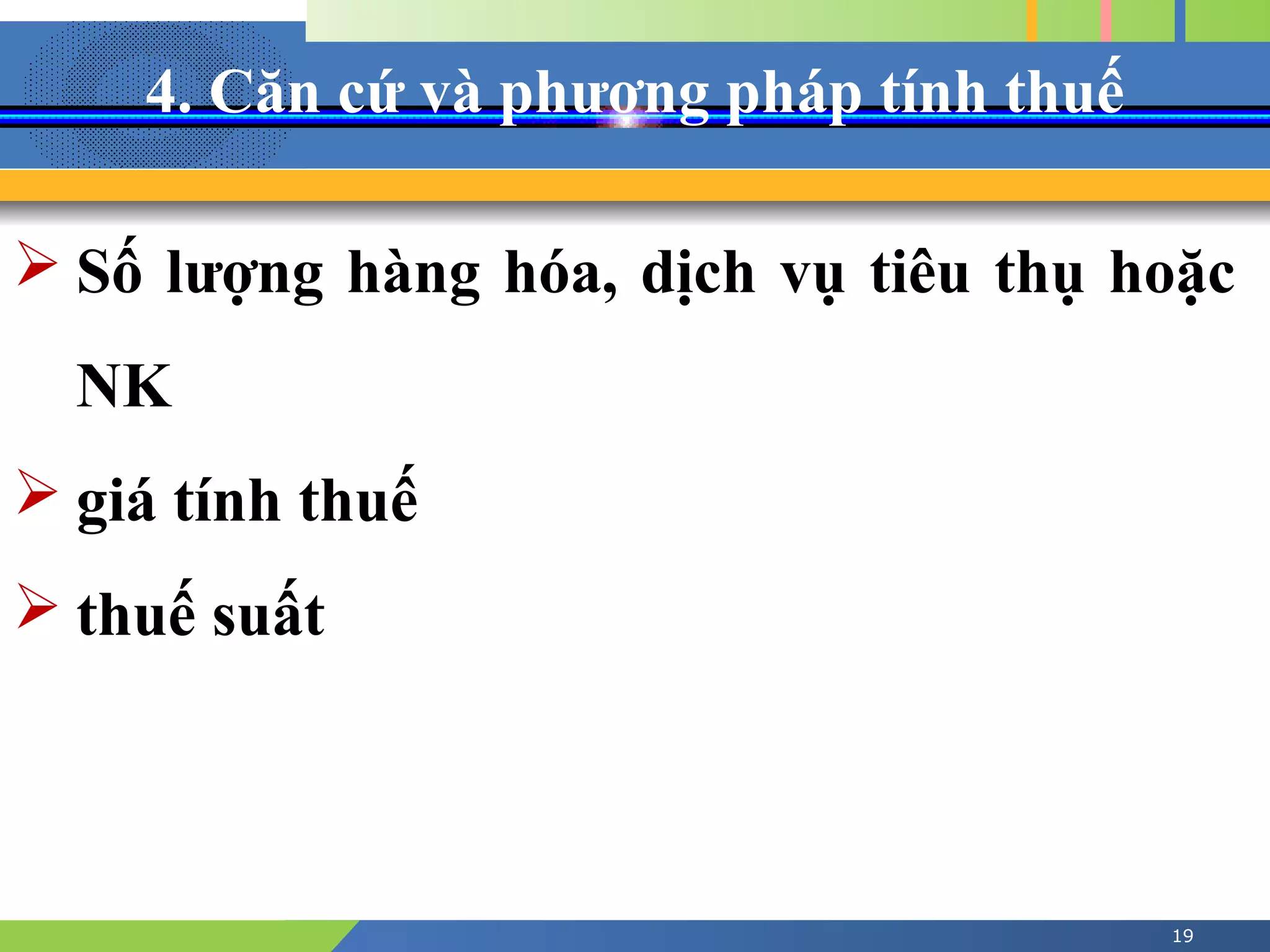 4. Căn cứ và phương pháp tính thuế

➢ Số lượng hàng hóa, dịch vụ tiêu thụ hoặc NK

➢ giá tính thuế

➢ thuế suất

19